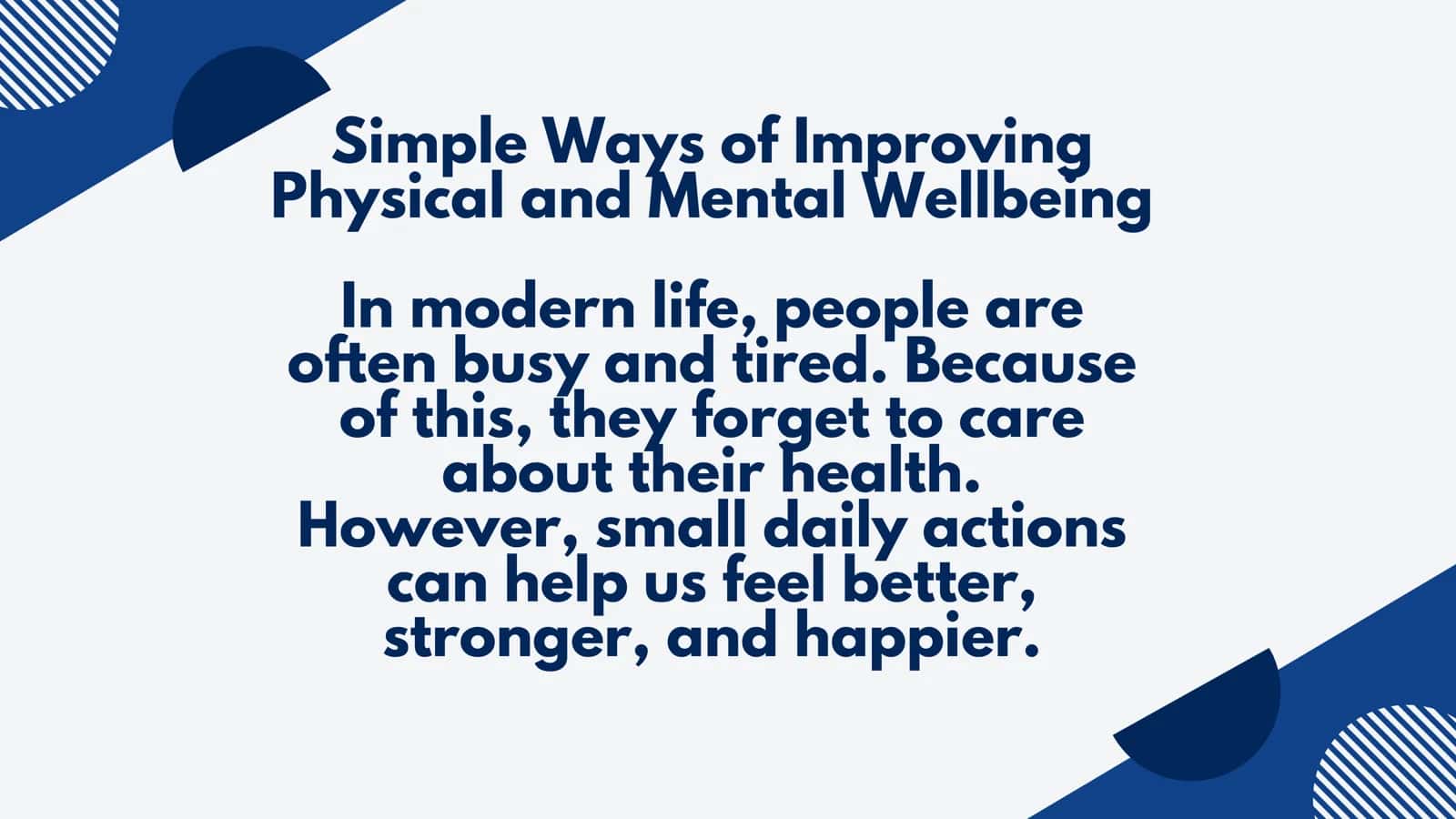 Simple Ways of Improving Physical and Mental Wellbeing

In modern life, people are often busy and tired. Because of this, they forget to care about their health.
However, small daily actions can help us feel better, stronger, and happier.